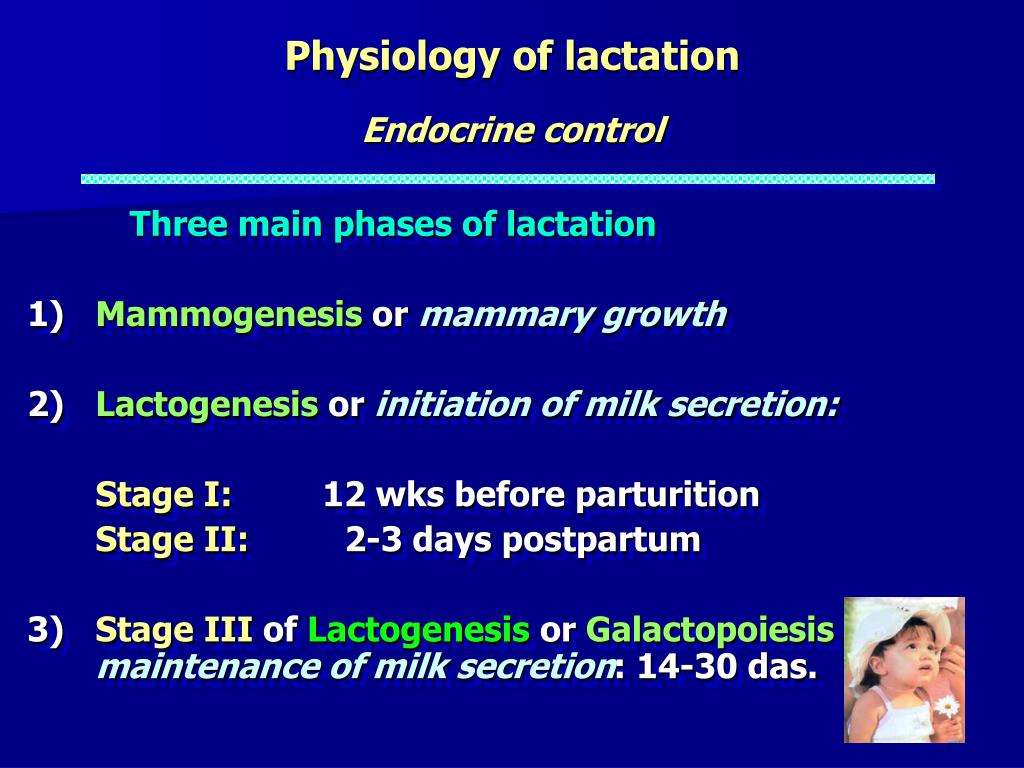 Physiology of lactation

Endocrine control

Three main phases of lactation

1) Mammogenesis or mammary growth

2) Lactogenesis or initiation of milk secretion:

Stage I: 12 wks before parturition
Stage II: 2-3 days postpartum

3) Stage III of Lactogenesis or Galactopoiesis maintenance of milk secretion: 14-30 das.